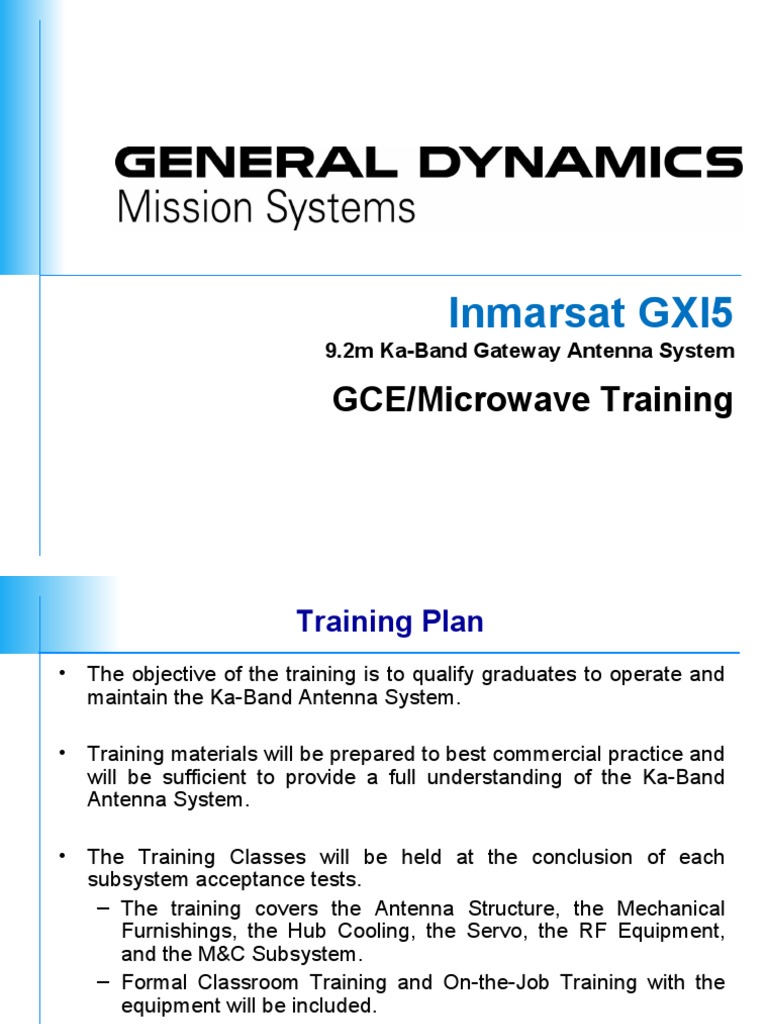 GENERAL DYNAMICS
Mission Systems

Inmarsat GXI5

9.2m Ka-Band Gateway Antenna System

GCE/Microwave Training

Training Plan

• The objective of the training is to qualify graduates to operate and maintain the Ka-Band Antenna System.

• Training materials will be prepared to best commercial practice and will be sufficient to provide a full understanding of the Ka-Band Antenna System.

• The Training Classes will be held at the conclusion of each subsystem acceptance tests.
– The training covers the Antenna Structure, the Mechanical Furnishings, the Hub Cooling, the Servo, the RF Equipment, and the M&C Subsystem.
– Formal Classroom Training and On-the-Job Training with the equipment will be included.